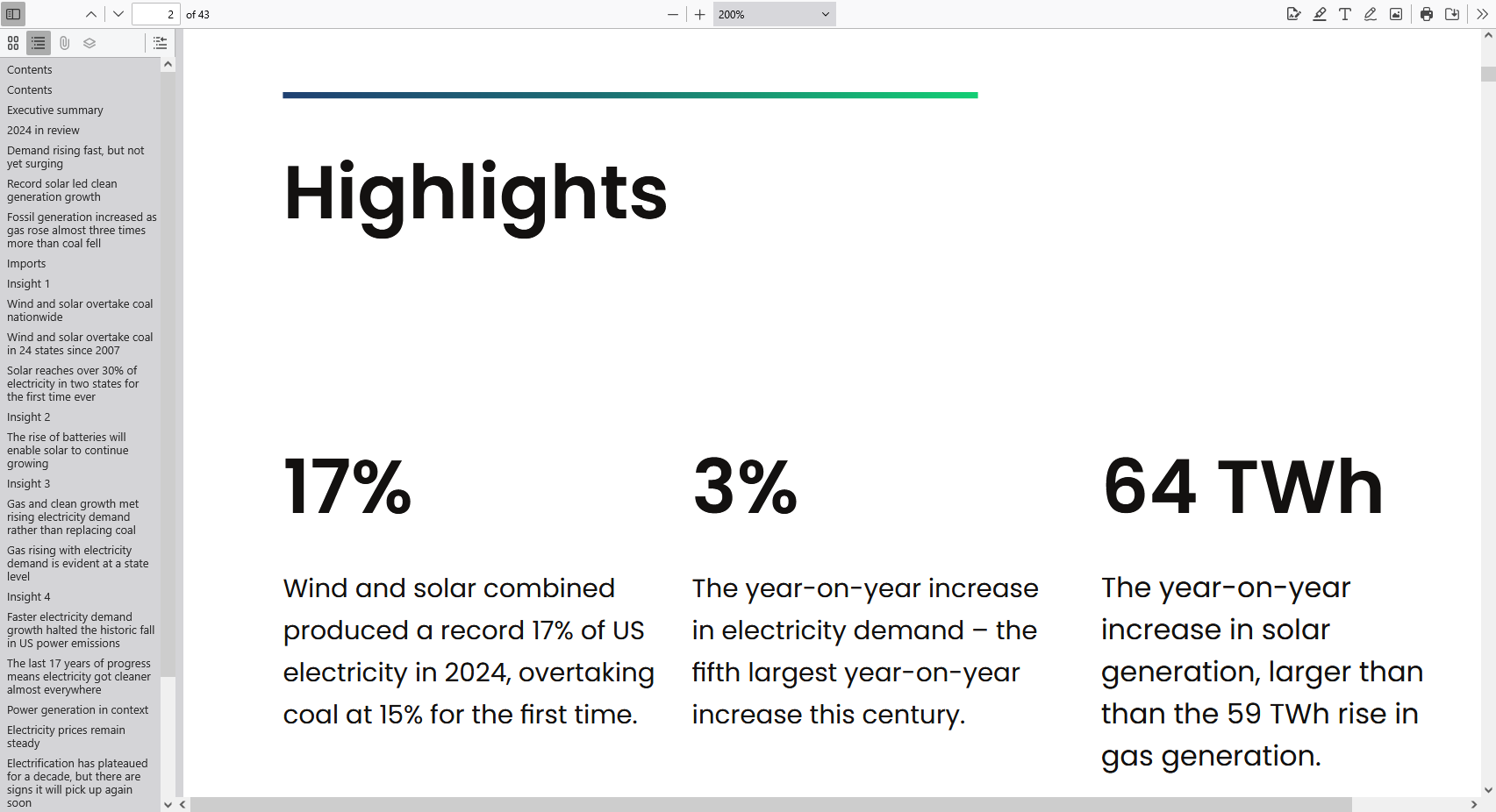 2 of 43

200%

Contents
Contents
Executive summary
2024 in review
Demand rising fast, but not yet surging
Record solar led clean generation growth
Fossil generation increased as gas rose almost three times more than coal fell
Imports
Insight 1
Wind and solar overtake coal nationwide
Wind and solar overtake coal in 24 states since 2007
Solar reaches over 30% of electricity in two states for the first time ever
Insight 2
The rise of batteries will enable solar to continue growing
Insight 3
Gas and clean growth met rising electricity demand rather than replacing coal
Gas rising with electricity demand is evident at a state level
Insight 4
Faster electricity demand growth halted the historic fall in US power emissions
The last 17 years of progress means electricity got cleaner almost everywhere
Power generation in context
Electricity prices remain steady
Electrification has plateaued for a decade, but there are signs it will pick up again soon

Highlights

17%

Wind and solar combined produced a record 17% of US electricity in 2024, overtaking coal at 15% for the first time.

3%

The year-on-year increase in electricity demand – the fifth largest year-on-year increase this century.

64 TWh

The year-on-year increase in solar generation, larger than than the 59 TWh rise in gas generation.